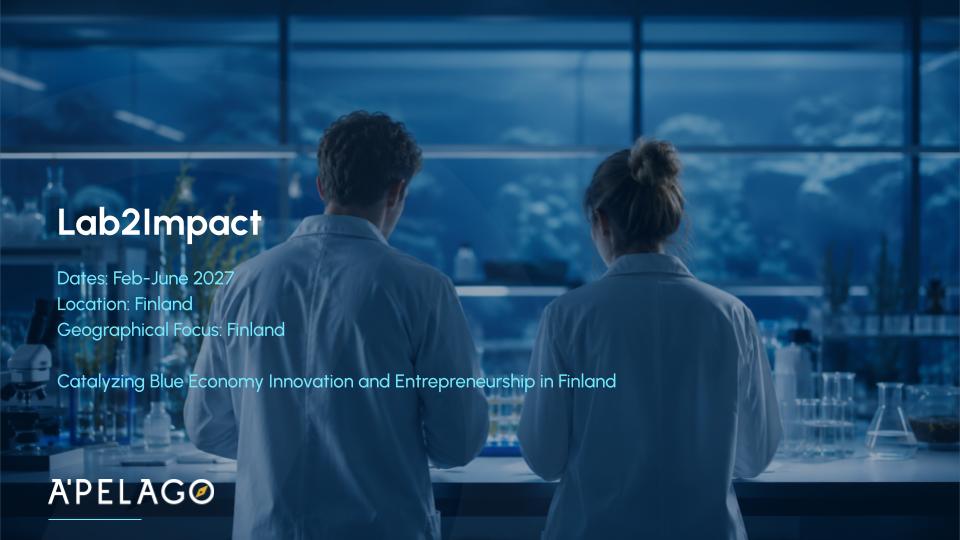 Lab2Impact

Dates: Feb-June 2027
Location: Finland
Geographical Focus: Finland

Catalyzing Blue Economy Innovation and Entrepreneurship in Finland

A'PELAGO